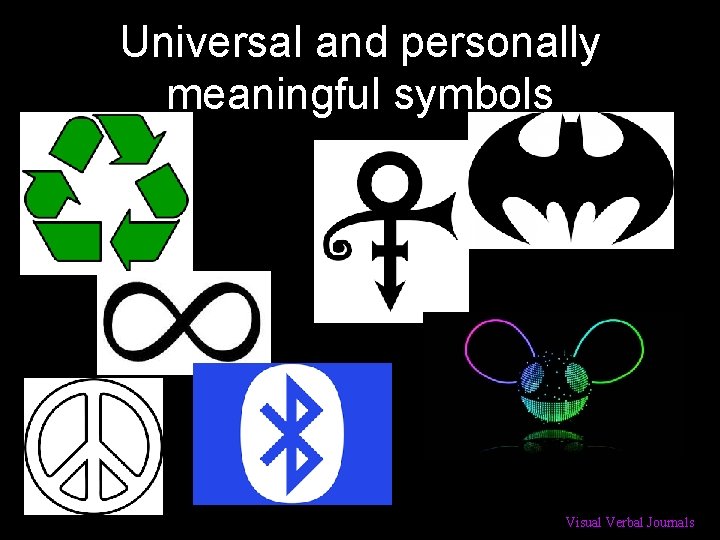 Universal and personally meaningful symbols

Visual Verbal Journals